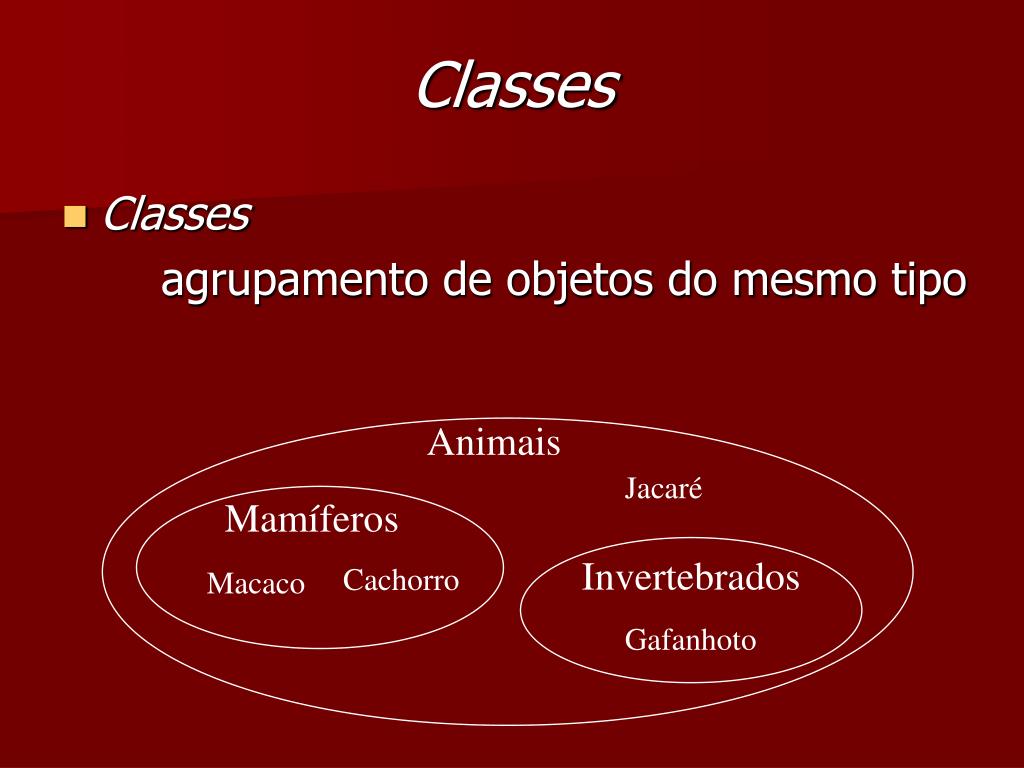 Classes

Classes
agrupamento de objetos do mesmo tipo

Animais

Jacaré

Mamíferos

Macaco Cachorro

Invertebrados

Gafanhoto